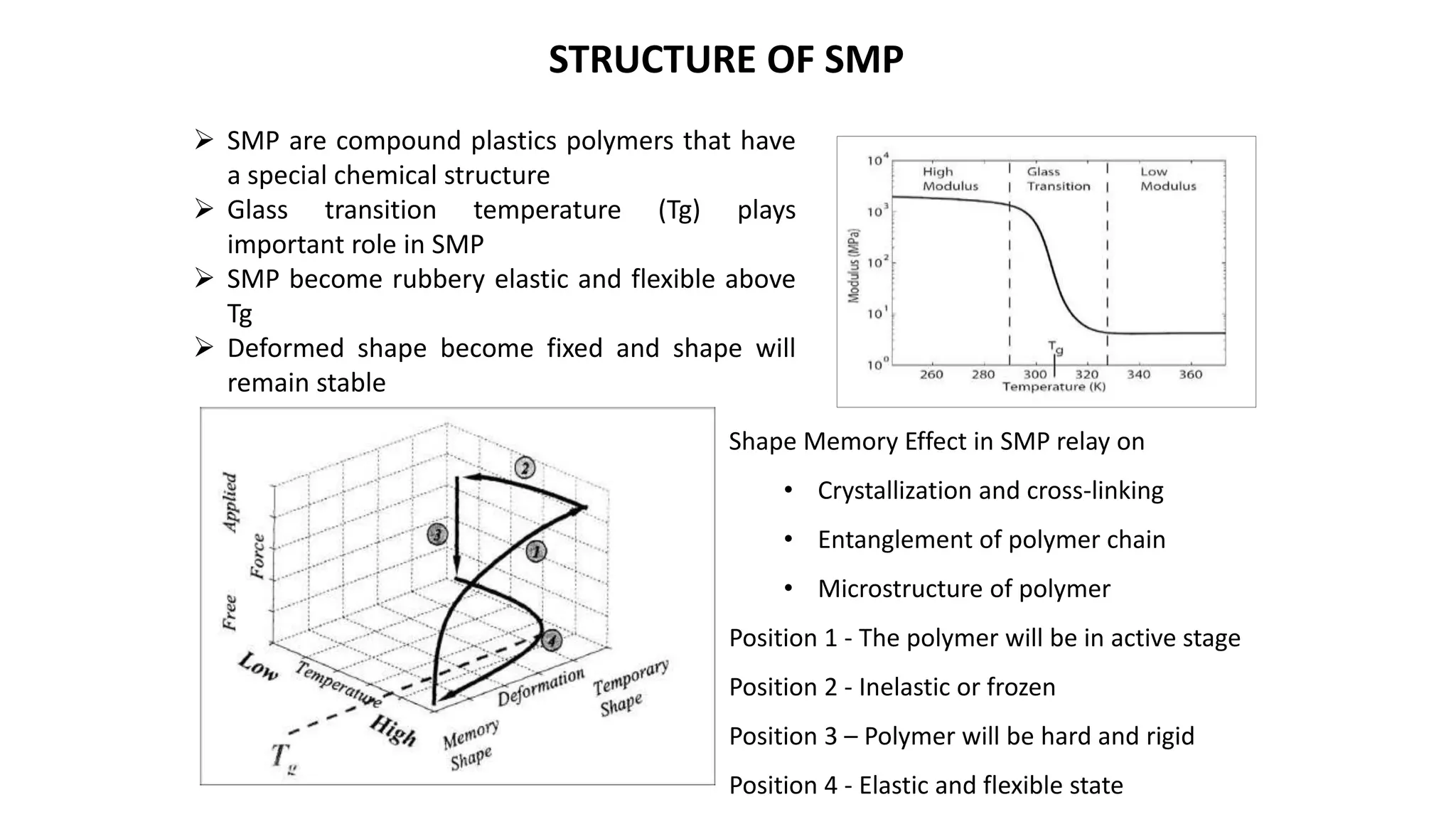 STRUCTURE OF SMP

➢ SMP are compound plastics polymers that have a special chemical structure
➢ Glass transition temperature (Tg) plays important role in SMP
➢ SMP become rubbery elastic and flexible above Tg
➢ Deformed shape become fixed and shape will remain stable

$10^4$
$10^3$
$10^2$
$10^1$
$10^0$
Modulus (MPa)
High Modulus
Glass Transition
Low Modulus
$T_g$
260 280 300 320 340 360
Temperature (K)

Applied
Force
Free
2
3
1
4
Low
Temperature
High
$T_g$
Memory Shape
Deformation
Temporary Shape

Shape Memory Effect in SMP relay on

• Crystallization and cross-linking
• Entanglement of polymer chain
• Microstructure of polymer

Position 1 - The polymer will be in active stage

Position 2 - Inelastic or frozen

Position 3 – Polymer will be hard and rigid

Position 4 - Elastic and flexible state